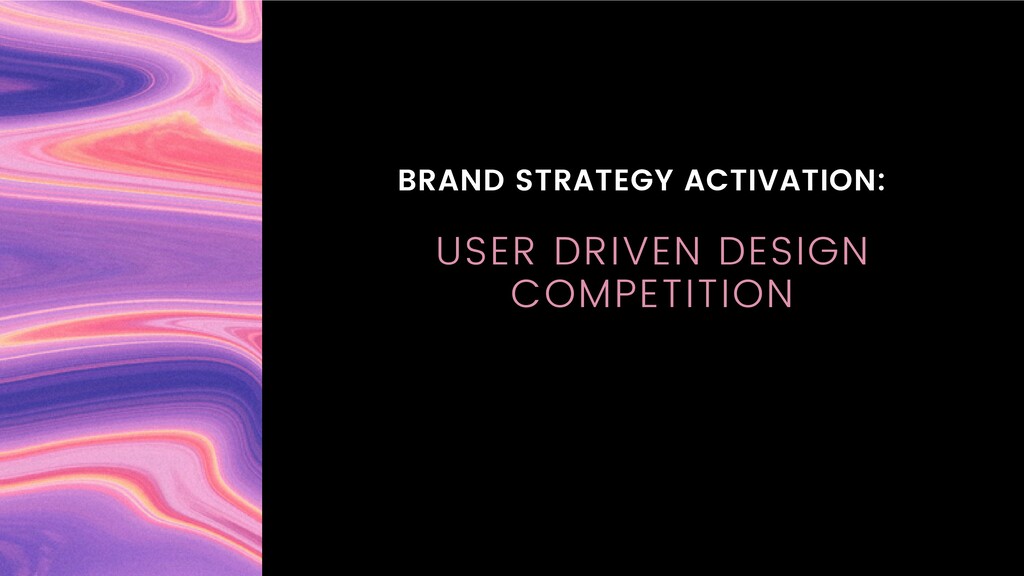 BRAND STRATEGY ACTIVATION:

USER DRIVEN DESIGN COMPETITION